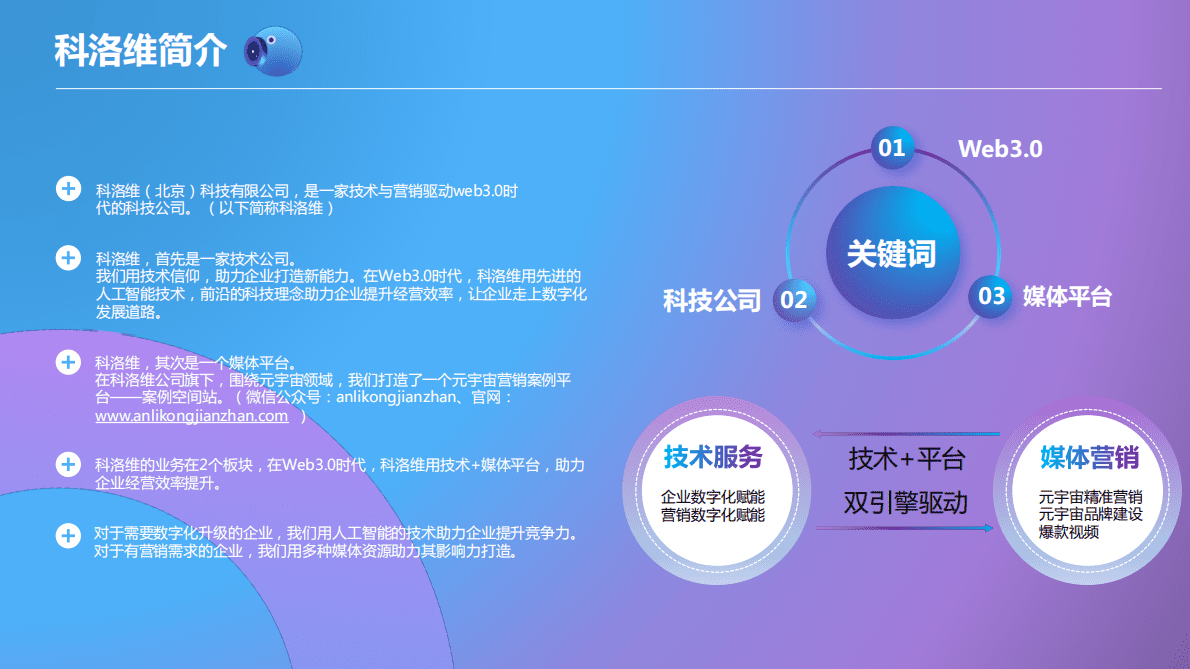 科洛维简介

科洛维（北京）科技有限公司，是一家技术与营销驱动web3.0时代的科技公司。（以下简称科洛维）

科洛维，首先是一家技术公司。
我们用技术信仰，助力企业打造新能力。在Web3.0时代，科洛维用先进的人工智能技术，前沿的科技理念助力企业提升经营效率，让企业走上数字化发展道路。

科洛维，其次是一个媒体平台。
在科洛维公司旗下，围绕元宇宙领域，我们打造了一个元宇宙营销案例平台——案例空间站。（微信公众号：anlikongjianzhan、官网：www.anlikongjianzhan.com ）

科洛维的业务在2个板块，在Web3.0时代，科洛维用技术+媒体平台，助力企业经营效率提升。

对于需要数字化升级的企业，我们用人工智能的技术助力企业提升竞争力。
对于有营销需求的企业，我们用多种媒体资源助力其影响力打造。

01 Web3.0

关键词

科技公司 02

03 媒体平台

技术服务
企业数字化赋能
营销数字化赋能

技术+平台
双引擎驱动

媒体营销
元宇宙精准营销
元宇宙品牌建设
爆款视频